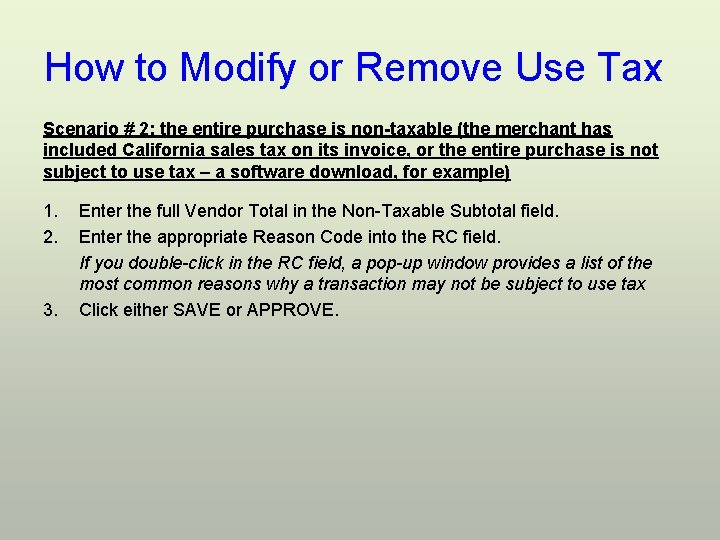 How to Modify or Remove Use Tax

Scenario # 2: the entire purchase is non-taxable (the merchant has included California sales tax on its invoice, or the entire purchase is not subject to use tax – a software download, for example)

1. Enter the full Vendor Total in the Non-Taxable Subtotal field.
2. Enter the appropriate Reason Code into the RC field.
If you double-click in the RC field, a pop-up window provides a list of the most common reasons why a transaction may not be subject to use tax
3. Click either SAVE or APPROVE.